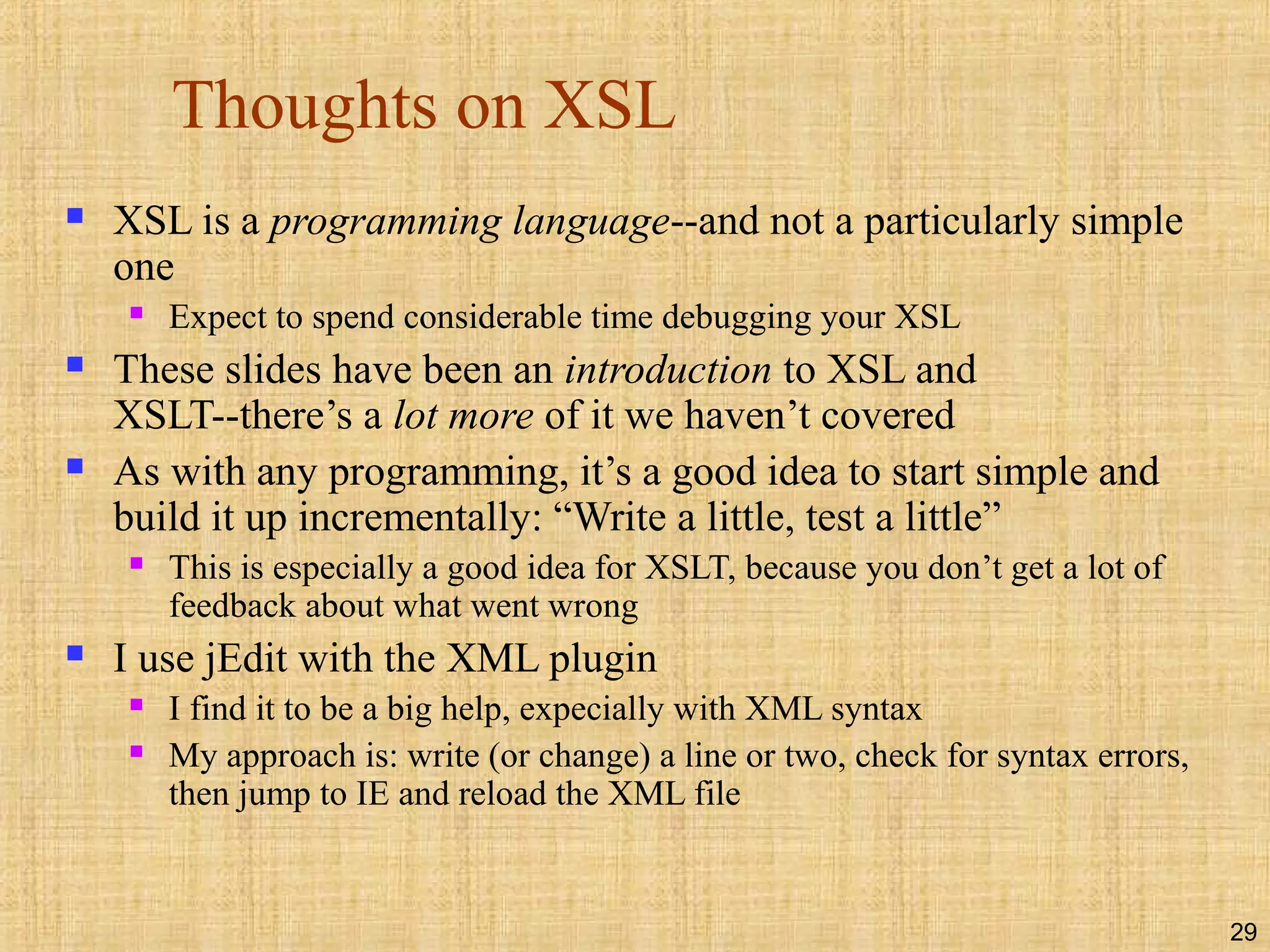 Thoughts on XSL

XSL is a programming language--and not a particularly simple one

Expect to spend considerable time debugging your XSL

These slides have been an introduction to XSL and XSLT--there’s a lot more of it we haven’t covered

As with any programming, it’s a good idea to start simple and build it up incrementally: “Write a little, test a little”

This is especially a good idea for XSLT, because you don’t get a lot of feedback about what went wrong

I use jEdit with the XML plugin

I find it to be a big help, expecially with XML syntax

My approach is: write (or change) a line or two, check for syntax errors, then jump to IE and reload the XML file

29